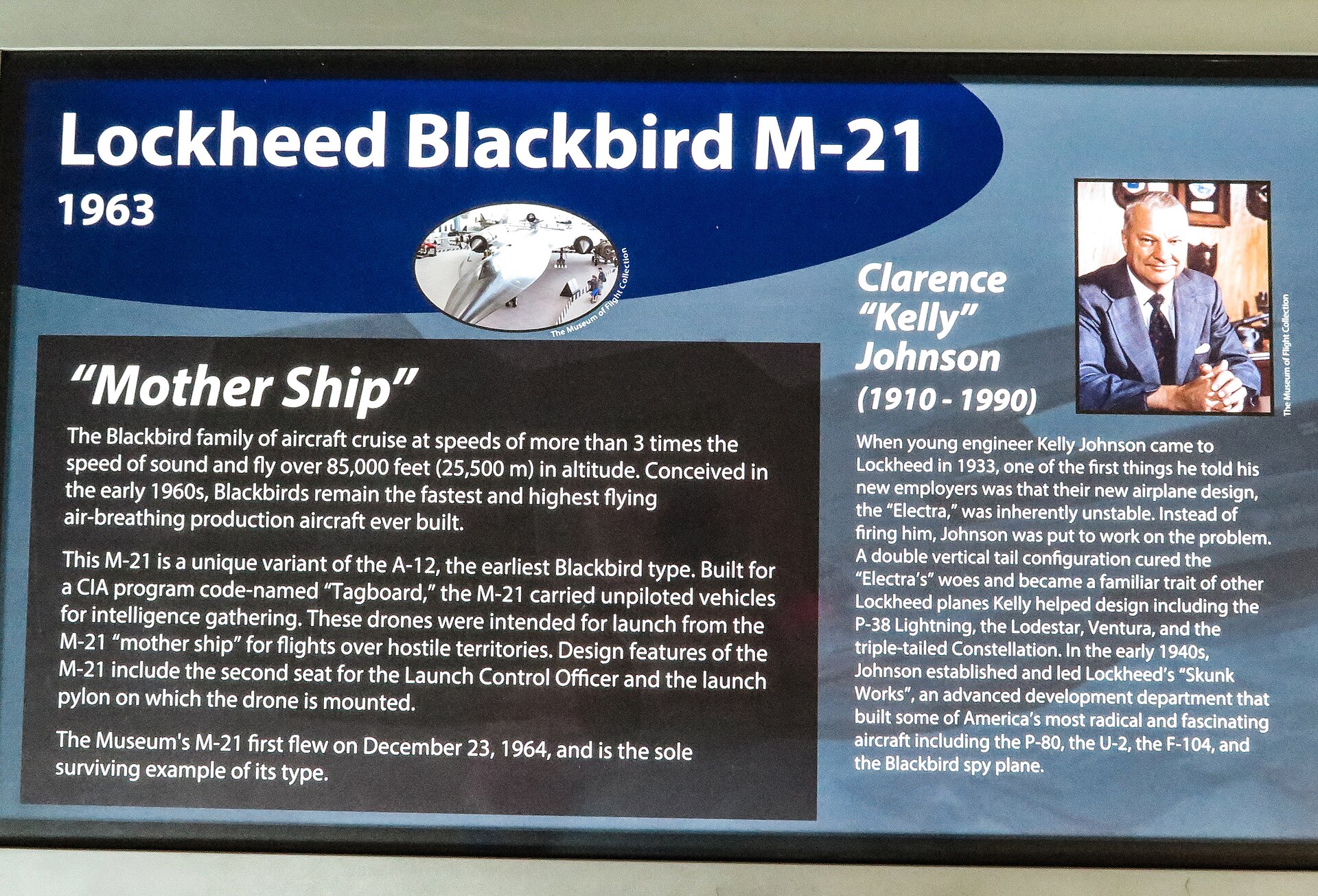 Lockheed Blackbird M-21
1963

The Museum of Flight Collection

"Mother Ship"

The Blackbird family of aircraft cruise at speeds of more than 3 times the speed of sound and fly over 85,000 feet (25,500 m) in altitude. Conceived in the early 1960s, Blackbirds remain the fastest and highest flying air-breathing production aircraft ever built.

This M-21 is a unique variant of the A-12, the earliest Blackbird type. Built for a CIA program code-named "Tagboard," the M-21 carried unpiloted vehicles for intelligence gathering. These drones were intended for launch from the M-21 "mother ship" for flights over hostile territories. Design features of the M-21 include the second seat for the Launch Control Officer and the launch pylon on which the drone is mounted.

The Museum's M-21 first flew on December 23, 1964, and is the sole surviving example of its type.

Clarence "Kelly" Johnson
(1910 - 1990)

The Museum of Flight Collection

When young engineer Kelly Johnson came to Lockheed in 1933, one of the first things he told his new employers was that their new airplane design, the "Electra," was inherently unstable. Instead of firing him, Johnson was put to work on the problem. A double vertical tail configuration cured the "Electra's" woes and became a familiar trait of other Lockheed planes Kelly helped design including the P-38 Lightning, the Lodestar, Ventura, and the triple-tailed Constellation. In the early 1940s, Johnson established and led Lockheed's "Skunk Works", an advanced development department that built some of America's most radical and fascinating aircraft including the P-80, the U-2, the F-104, and the Blackbird spy plane.